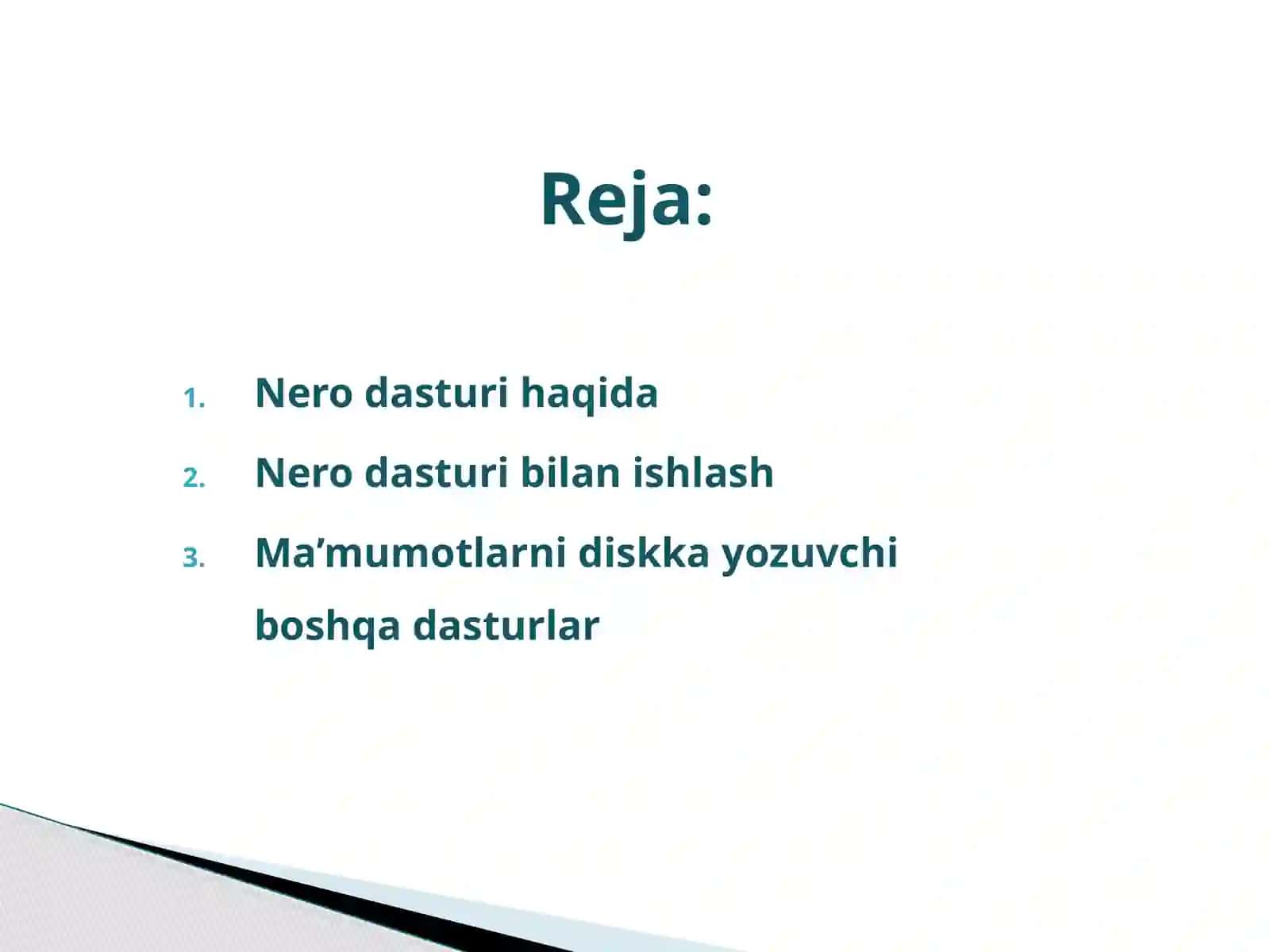 Reja:

1. Nero dasturi haqida
2. Nero dasturi bilan ishlash
3. Ma’mumotlarni diskka yozuvchi boshqa dasturlar